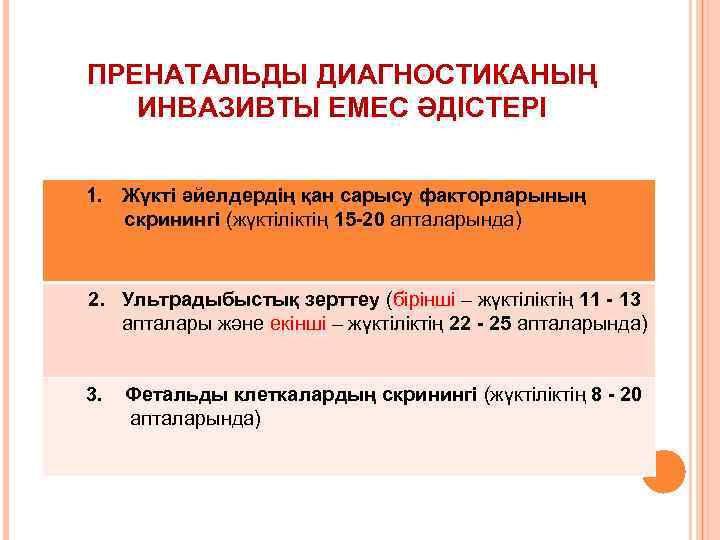 ПРЕНАТАЛЬДЫ ДИАГНОСТИКАНЫҢ ИНВАЗИВТЫ ЕМЕС ӘДІСТЕРІ

1. Жүкті әйелдердің қан сарысу факторларының скринингі (жүктіліктің 15-20 апталарында)

2. Ультрадыбыстық зерттеу (бірінші – жүктіліктің 11 - 13 апталары және екінші – жүктіліктің 22 - 25 апталарында)

3. Фетальды клеткалардың скринингі (жүктіліктің 8 - 20 апталарында)